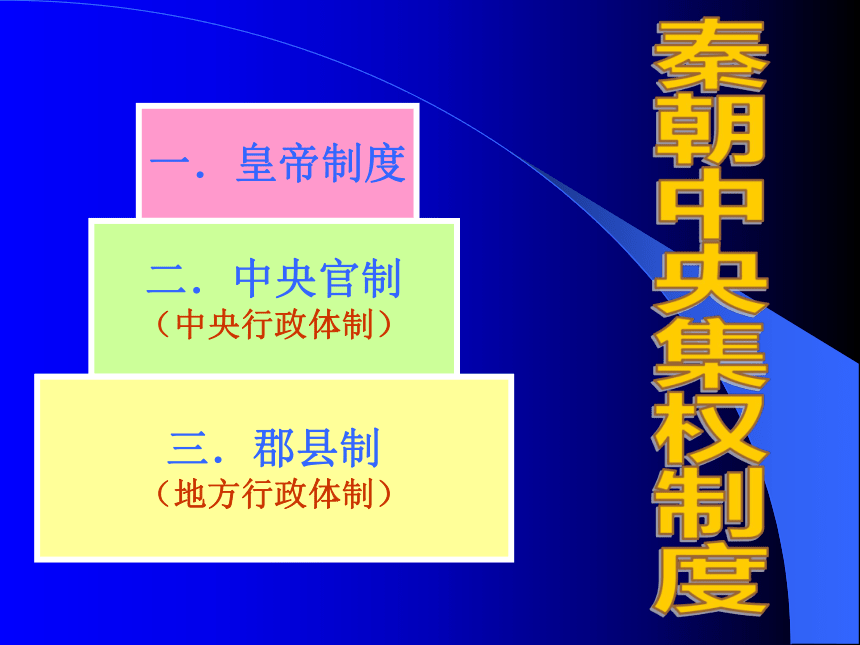 一．皇帝制度

二．中央官制
（中央行政体制）

三．郡县制
（地方行政体制）

秦朝中央集权制度